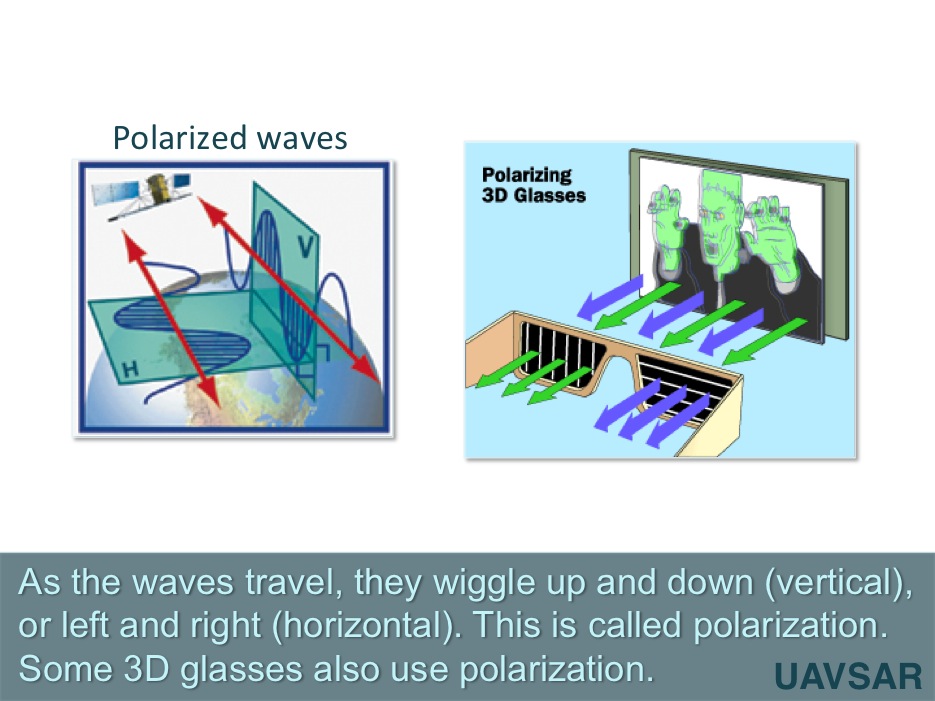 Polarized waves

V

H

Polarizing 3D Glasses

As the waves travel, they wiggle up and down (vertical), or left and right (horizontal). This is called polarization. Some 3D glasses also use polarization.

UAVSAR